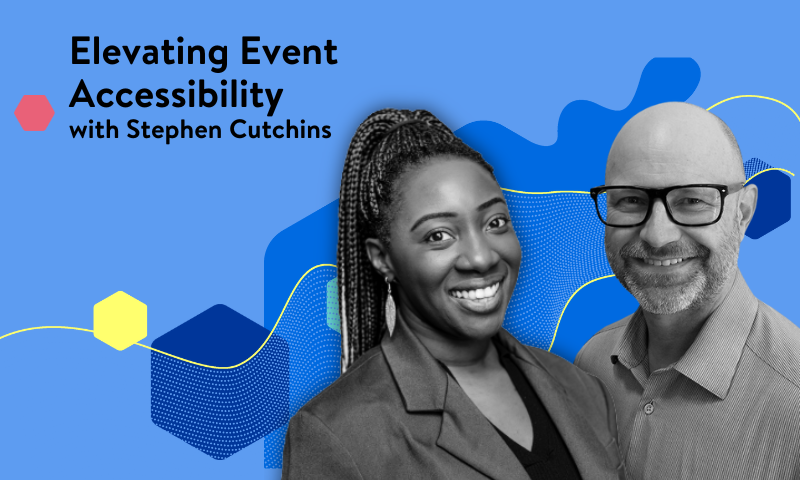 Elevating Event Accessibility
with Stephen Cutchins